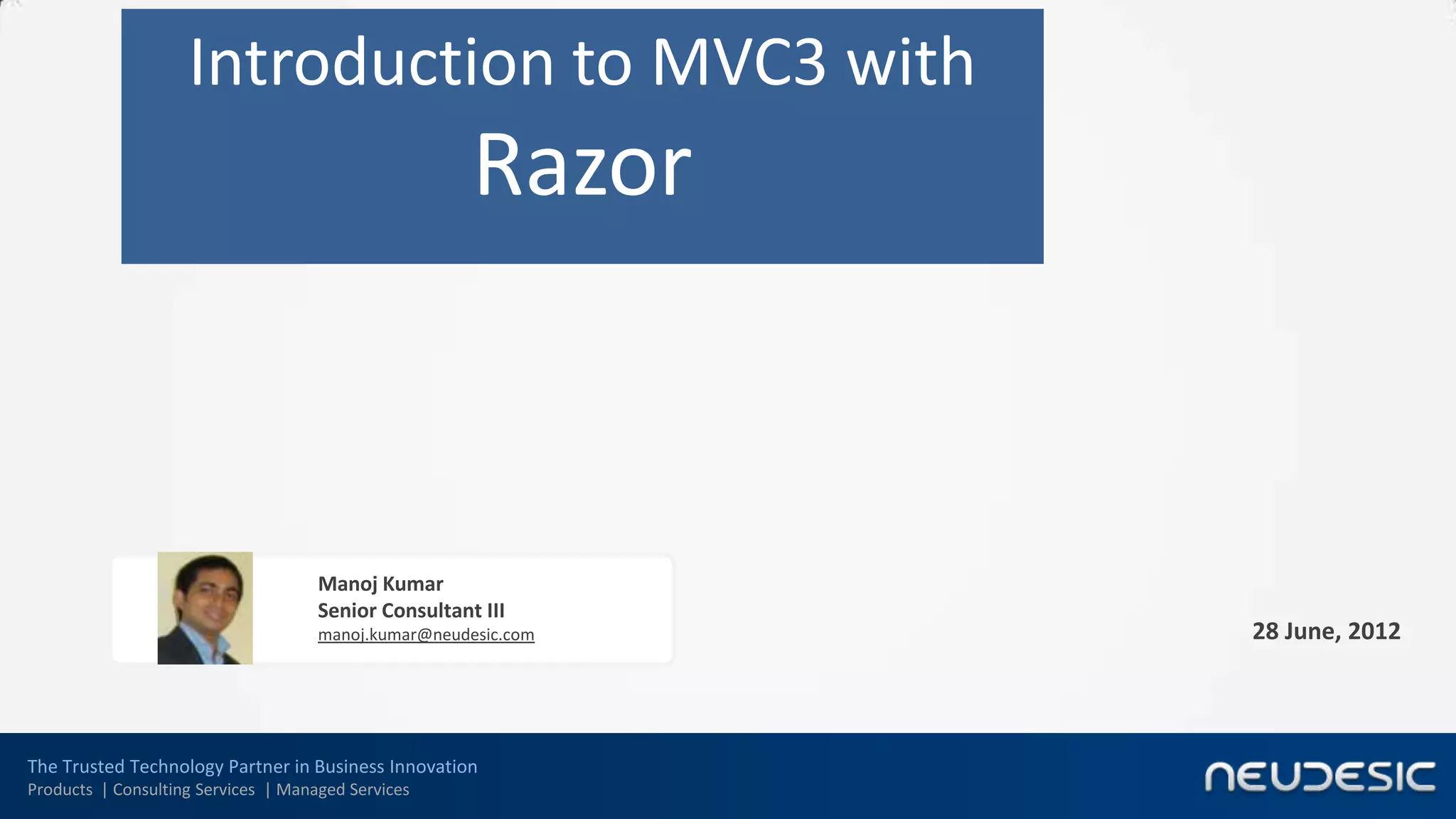 Introduction to MVC3 with Razor

Manoj Kumar
Senior Consultant III
manoj.kumar@neudesic.com

28 June, 2012

The Trusted Technology Partner in Business Innovation
Products | Consulting Services | Managed Services

NEUDESIC